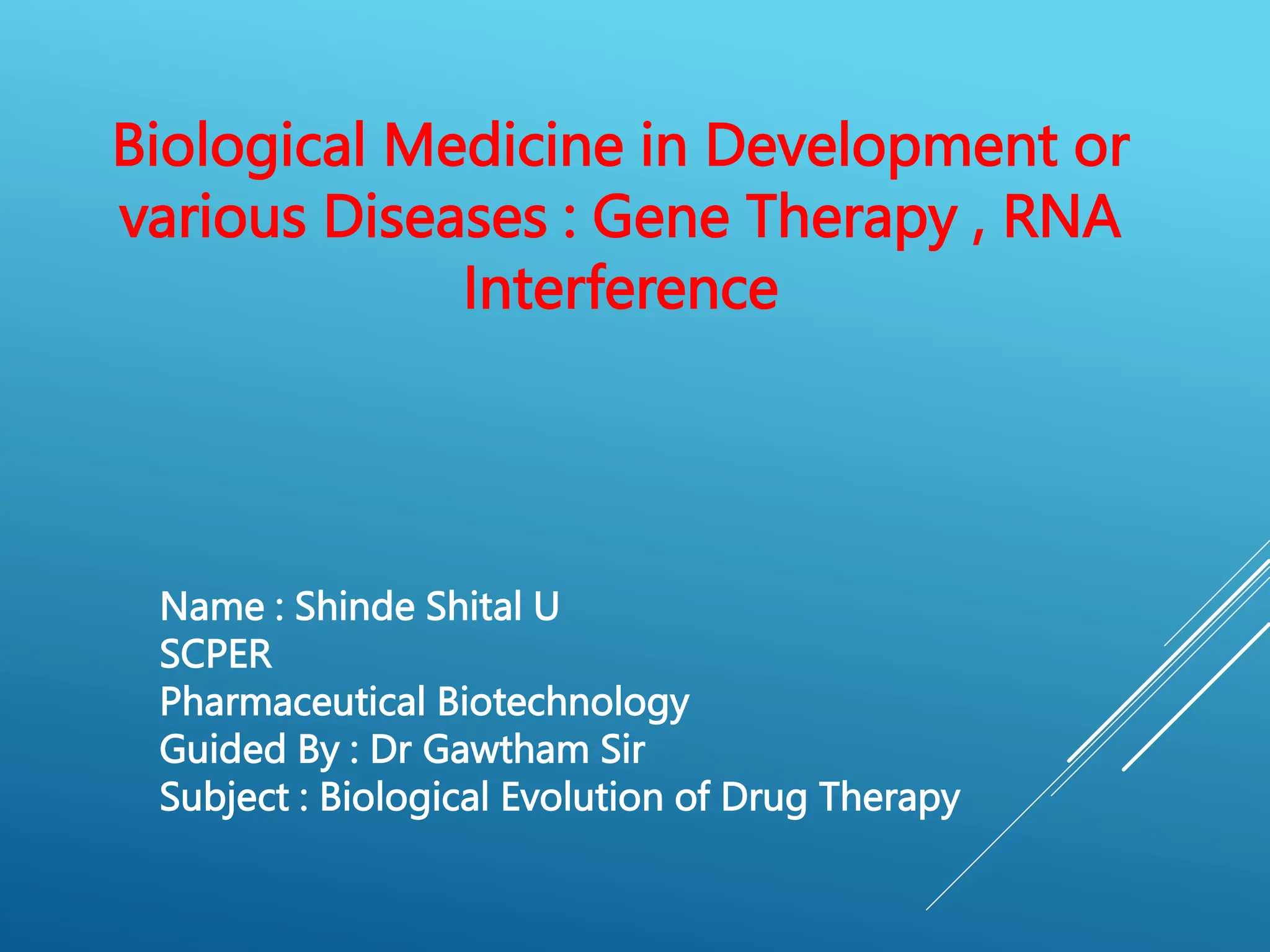 Biological Medicine in Development or various Diseases : Gene Therapy , RNA Interference

Name : Shinde Shital U
SCPER
Pharmaceutical Biotechnology
Guided By : Dr Gawtham Sir
Subject : Biological Evolution of Drug Therapy